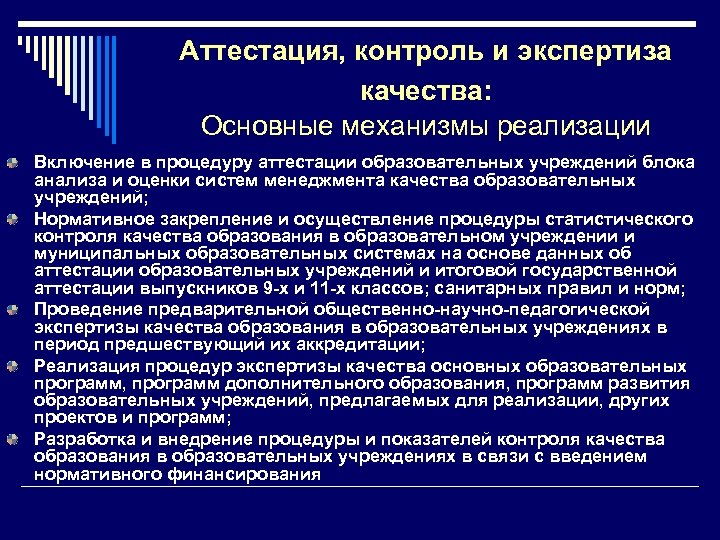 Аттестация, контроль и экспертиза качества:
Основные механизмы реализации

Включение в процедуру аттестации образовательных учреждений блока анализа и оценки систем менеджмента качества образовательных учреждений;

Нормативное закрепление и осуществление процедуры статистического контроля качества образования в образовательном учреждении и муниципальных образовательных системах на основе данных об аттестации образовательных учреждений и итоговой государственной аттестации выпускников 9-х и 11-х классов; санитарных правил и норм;

Проведение предварительной общественно-научно-педагогической экспертизы качества образования в образовательных учреждениях в период предшествующий их аккредитации;

Реализация процедур экспертизы качества основных образовательных программ, программ дополнительного образования, программ развития образовательных учреждений, предлагаемых для реализации, других проектов и программ;

Разработка и внедрение процедуры и показателей контроля качества образования в образовательных учреждениях в связи с введением нормативного финансирования